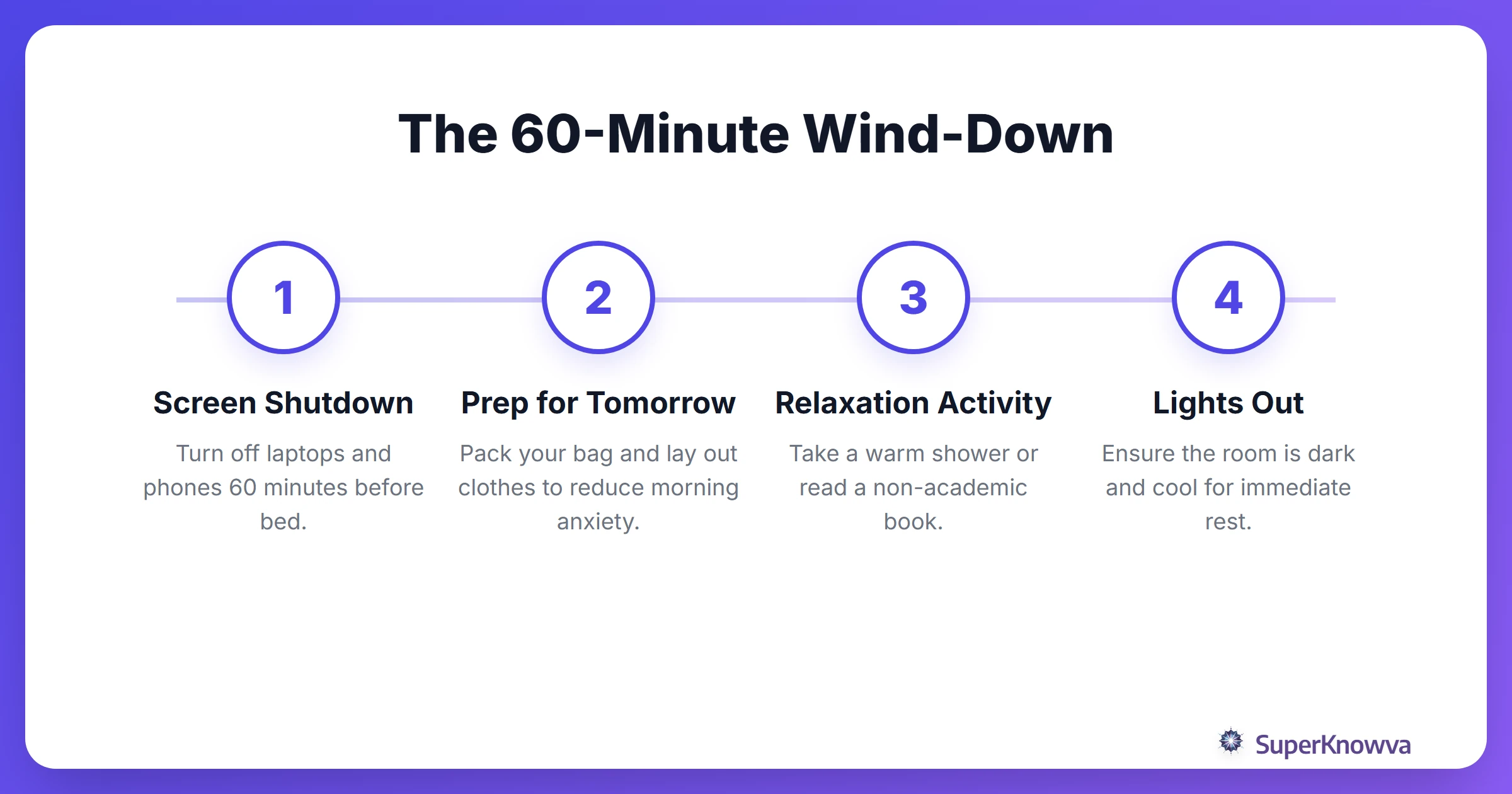 The 60-Minute Wind-Down

1

Screen Shutdown

Turn off laptops and phones 60 minutes before bed.

2

Prep for Tomorrow

Pack your bag and lay out clothes to reduce morning anxiety.

3

Relaxation Activity

Take a warm shower or read a non-academic book.

4

Lights Out

Ensure the room is dark and cool for immediate rest.

SuperKnowva